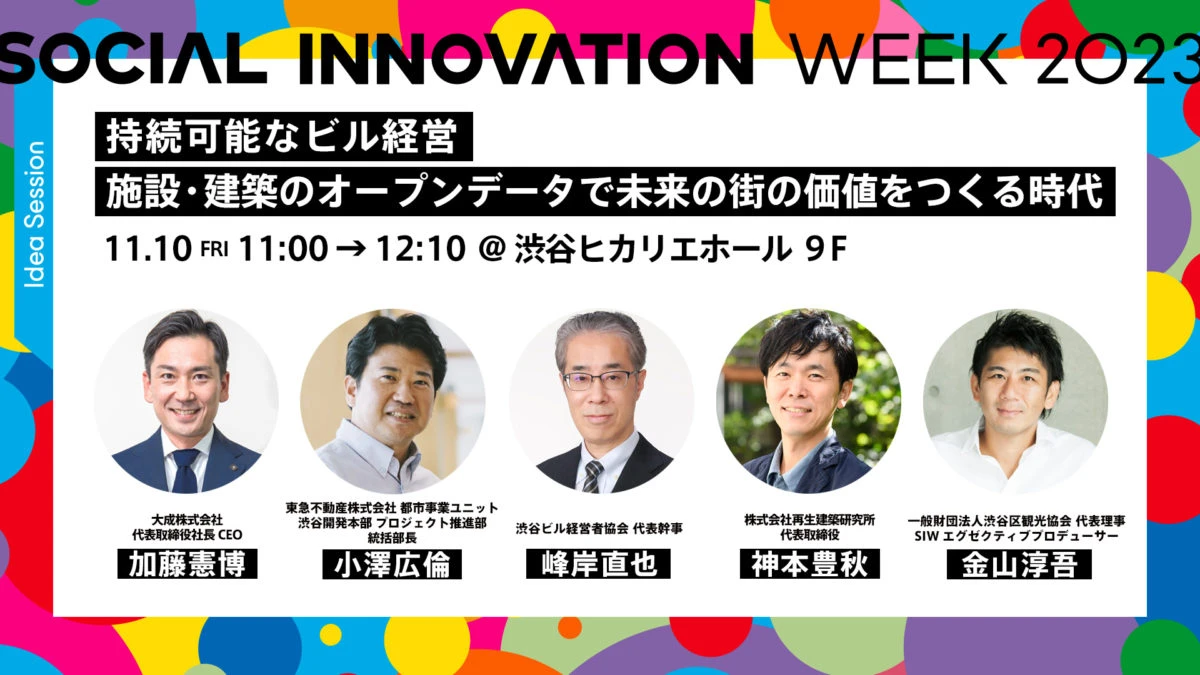 SOCIAL INNOVATION WEEK 2023

Idea Session

持続可能なビル経営

施設・建築のオープンデータで未来の街の価値をつくる時代

11.10 FRI 11:00 → 12:10 @ 渋谷ヒカリエホール 9F

大成株式会社
代表取締役社長 CEO
加藤憲博

東急不動産株式会社 都市事業ユニット
渋谷開発本部 プロジェクト推進部
統括部長
小澤広倫

渋谷ビル経営者協会 代表幹事
峰岸直也

株式会社再生建築研究所
代表取締役
神本豊秋

一般財団法人渋谷区観光協会 代表理事
SIW エグゼクティブプロデューサー
金山淳吾